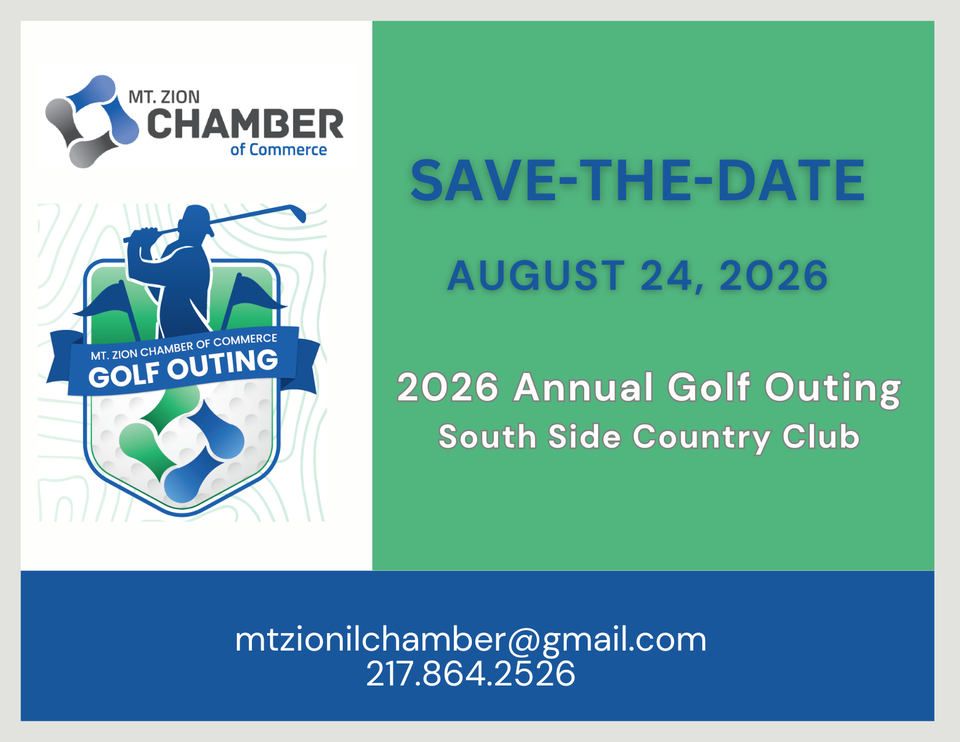 MT. ZION
CHAMBER
of Commerce

MT. ZION CHAMBER OF COMMERCE
GOLF OUTING

SAVE-THE-DATE

AUGUST 24, 2026

2026 Annual Golf Outing
South Side Country Club

mtzionilchamber@gmail.com
217.864.2526